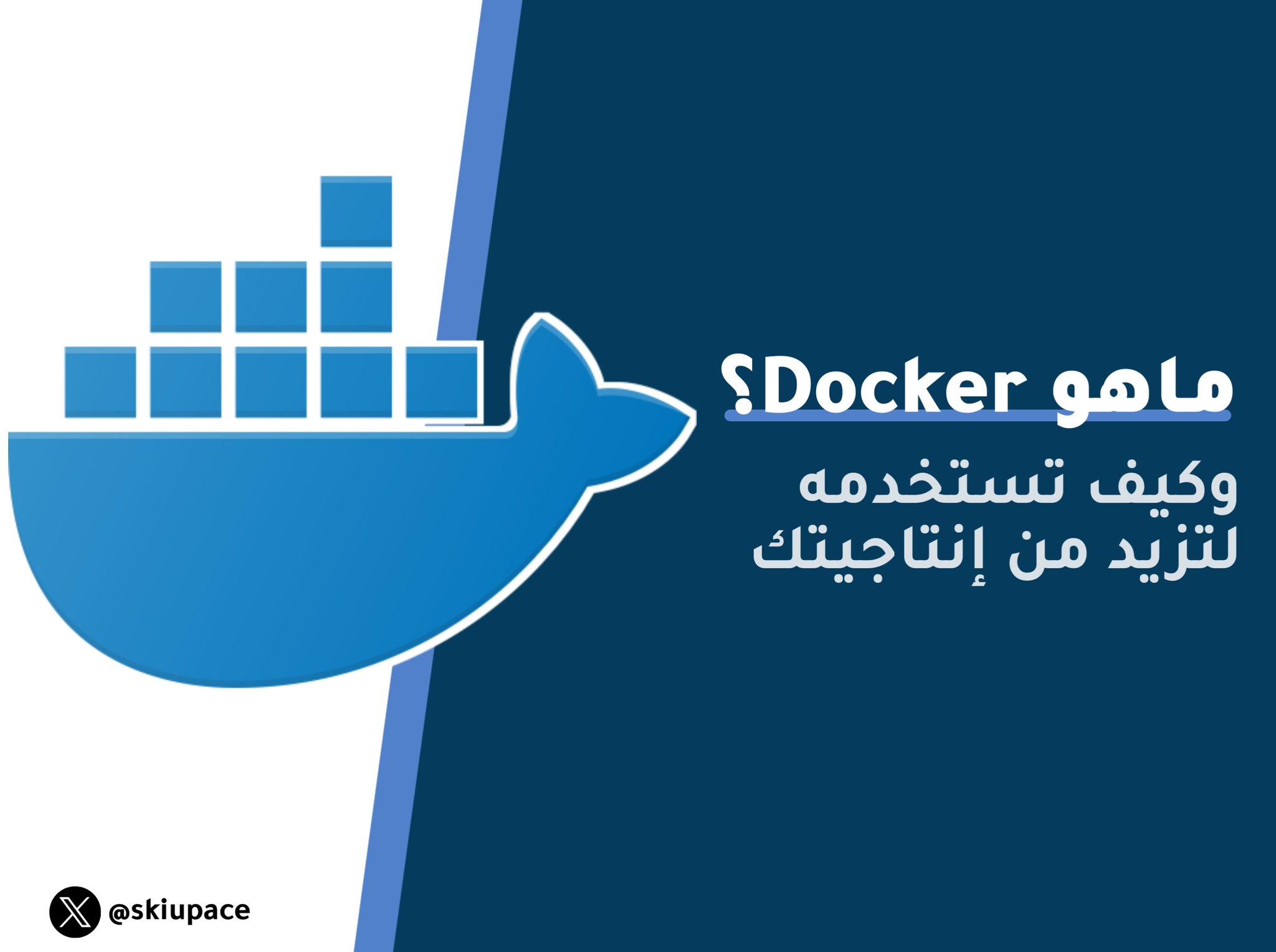 ماهو Docker؟
وكيف تستخدمه لتزيد من إنتاجيتك

@skiupace